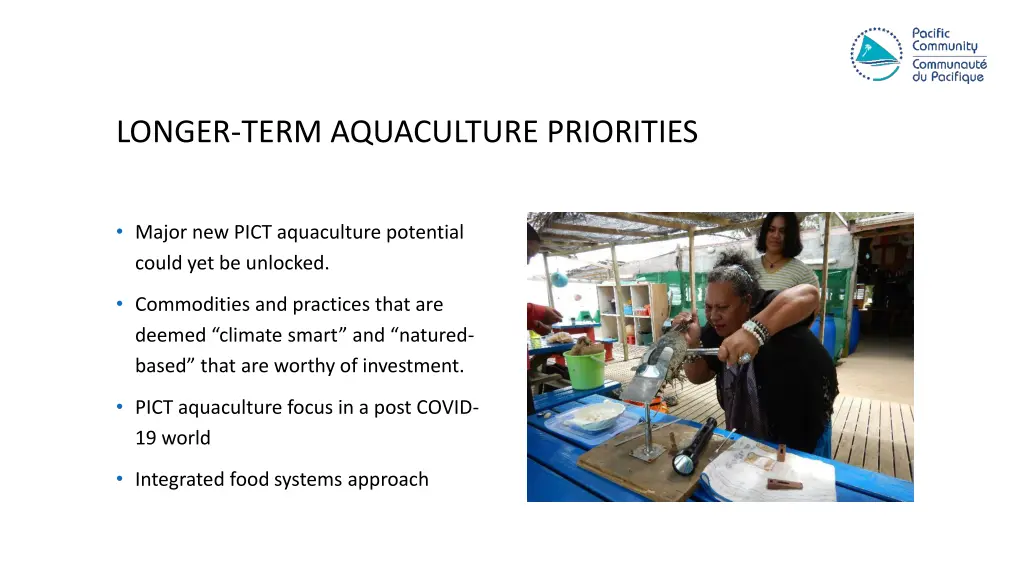 Pacific Community
Communauté du Pacifique

LONGER-TERM AQUACULTURE PRIORITIES

• Major new PICT aquaculture potential could yet be unlocked.

• Commodities and practices that are deemed “climate smart” and “natured-based” that are worthy of investment.

• PICT aquaculture focus in a post COVID-19 world

• Integrated food systems approach